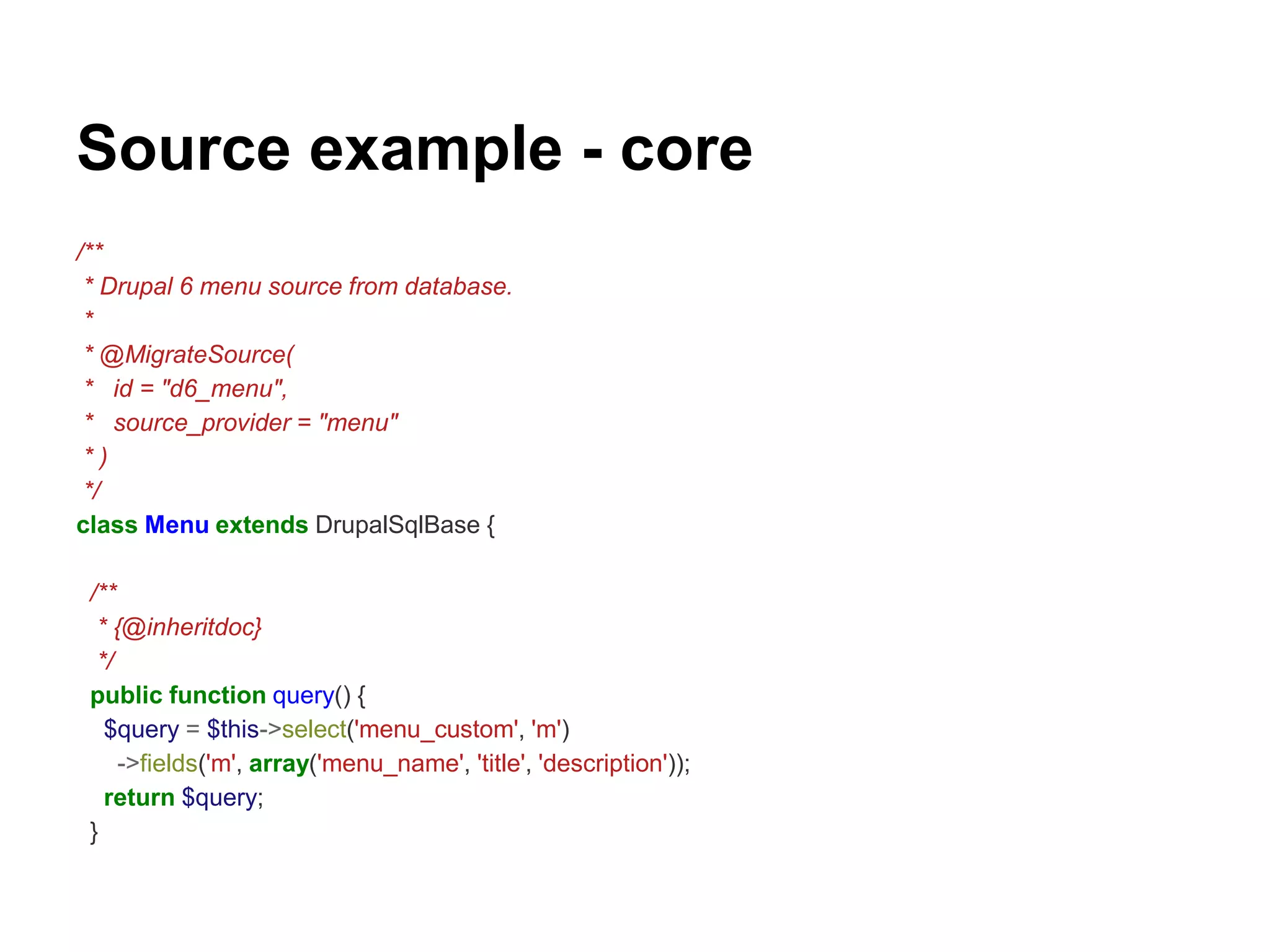 Source example - core

/**
 * Drupal 6 menu source from database.
 *
 * @MigrateSource(
 *   id = "d6_menu",
 *   source_provider = "menu"
 * )
 */
class Menu extends DrupalSqlBase {

  /**
   * {@inheritdoc}
   */
  public function query() {
    $query = $this->select('menu_custom', 'm')
      ->fields('m', array('menu_name', 'title', 'description'));
    return $query;
  }